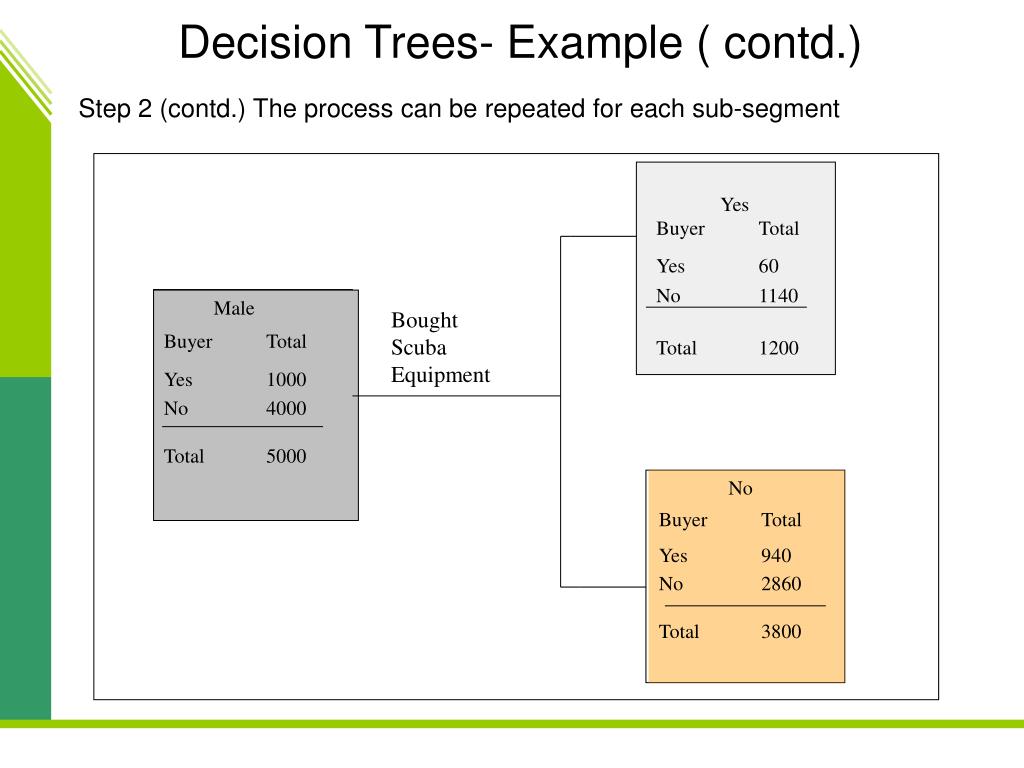 Decision Trees- Example ( contd.)

Step 2 (contd.) The process can be repeated for each sub-segment

Male

| Buyer | Total |
|---|---|
| Yes | 1000 |
| No | 4000 |
| Total | 5000 |

Bought Scuba Equipment

Yes

| Buyer | Total |
|---|---|
| Yes | 60 |
| No | 1140 |
| Total | 1200 |

No

| Buyer | Total |
|---|---|
| Yes | 940 |
| No | 2860 |
| Total | 3800 |